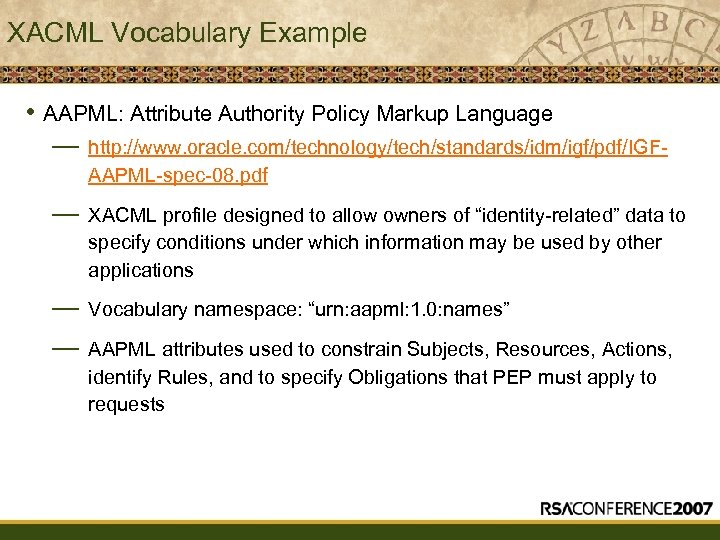 XACML Vocabulary Example

• AAPML: Attribute Authority Policy Markup Language

— http://www.oracle.com/technology/tech/standards/idm/igf/pdf/IGF-AAPML-spec-08.pdf

— XACML profile designed to allow owners of “identity-related” data to specify conditions under which information may be used by other applications

— Vocabulary namespace: “urn:aapml:1.0:names”

— AAPML attributes used to constrain Subjects, Resources, Actions, identify Rules, and to specify Obligations that PEP must apply to requests

RSACONFERENCE2007